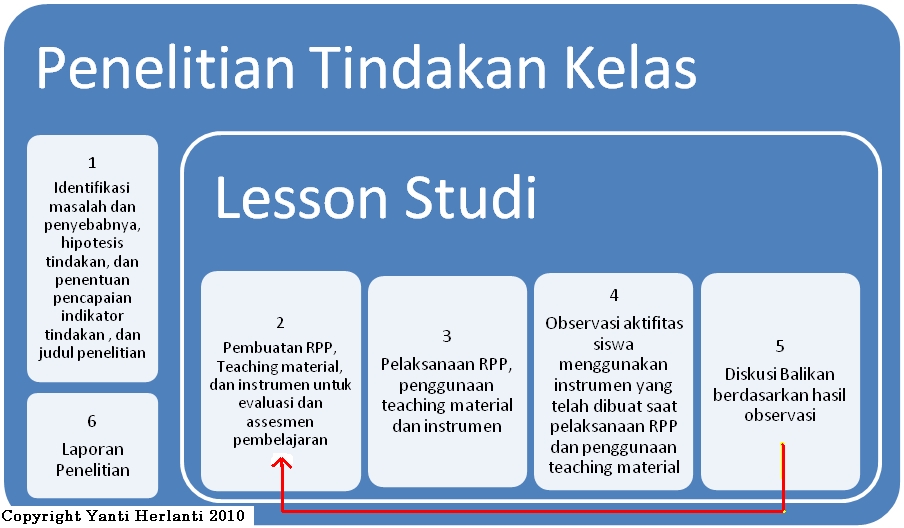 Penelitian Tindakan Kelas

1
Identifikasi masalah dan penyebabnya, hipotesis tindakan, dan penentuan pencapaian indikator tindakan , dan judul penelitian

6
Laporan Penelitian

Lesson Studi

2
Pembuatan RPP, Teaching material, dan instrumen untuk evaluasi dan assesmen pembelajaran

3
Pelaksanaan RPP, penggunaan teaching material dan instrumen

4
Observasi aktifitas siswa menggunakan instrumen yang telah dibuat saat pelaksanaan RPP dan penggunaan teaching material

5
Diskusi Balikan berdasarkan hasil observasi

Copyright Yanti Herlanti 2010